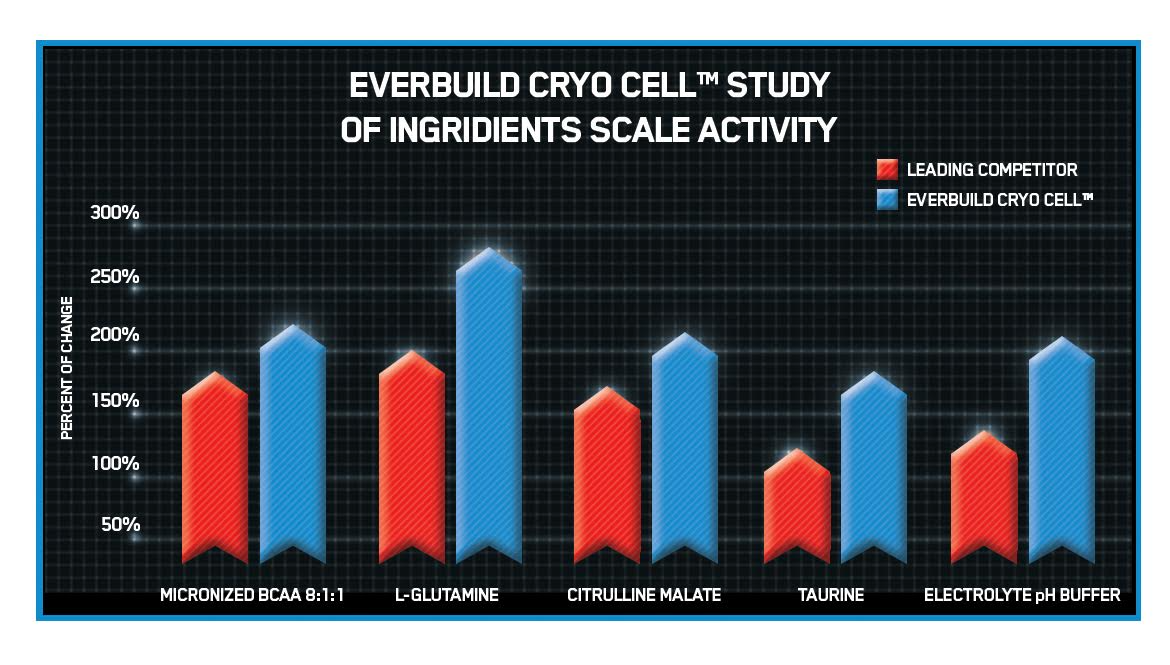 EVERBUILD CRYO CELL™ STUDY
OF INGRIDIENTS SCALE ACTIVITY

LEADING COMPETITOR
EVERBUILD CRYO CELL™

PERCENT OF CHANGE

300%
250%
200%
150%
100%
50%

MICRONIZED BCAA 8:1:1
L-GLUTAMINE
CITRULLINE MALATE
TAURINE
ELECTROLYTE pH BUFFER